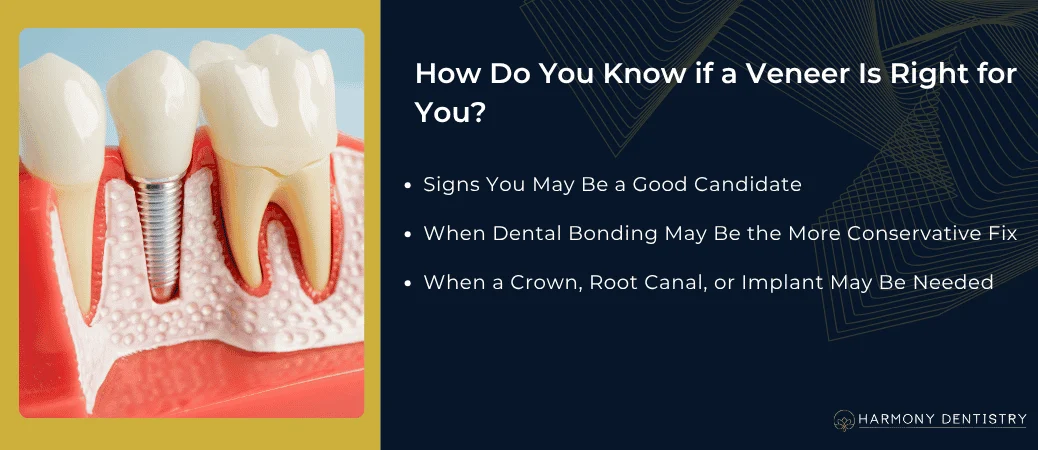 How Do You Know if a Veneer Is Right for You?

• Signs You May Be a Good Candidate
• When Dental Bonding May Be the More Conservative Fix
• When a Crown, Root Canal, or Implant May Be Needed

HARMONY DENTISTRY